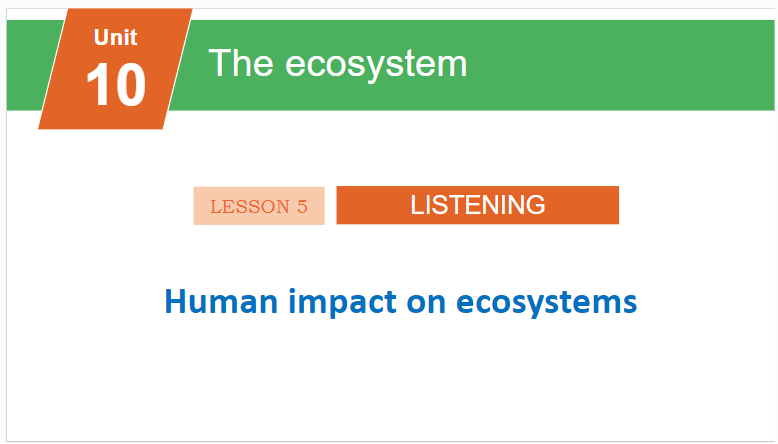 Unit
10

The ecosystem

LESSON 5

LISTENING

Human impact on ecosystems